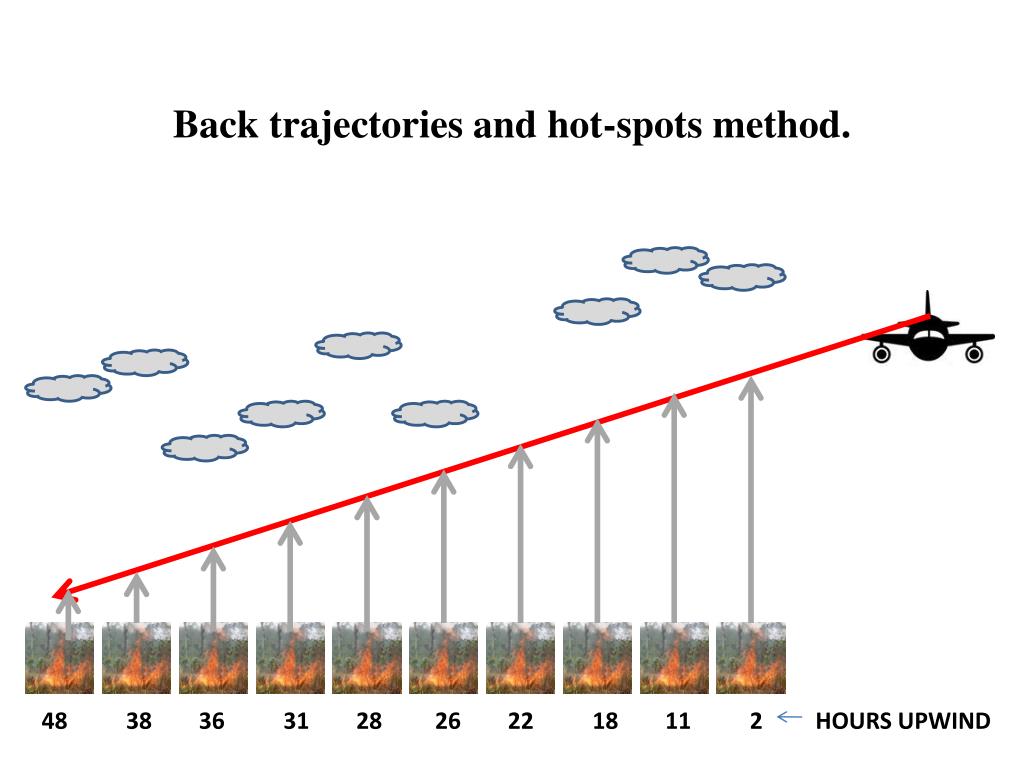 Back trajectories and hot-spots method.

48 38 36 31 28 26 22 18 11 2 ← HOURS UPWIND